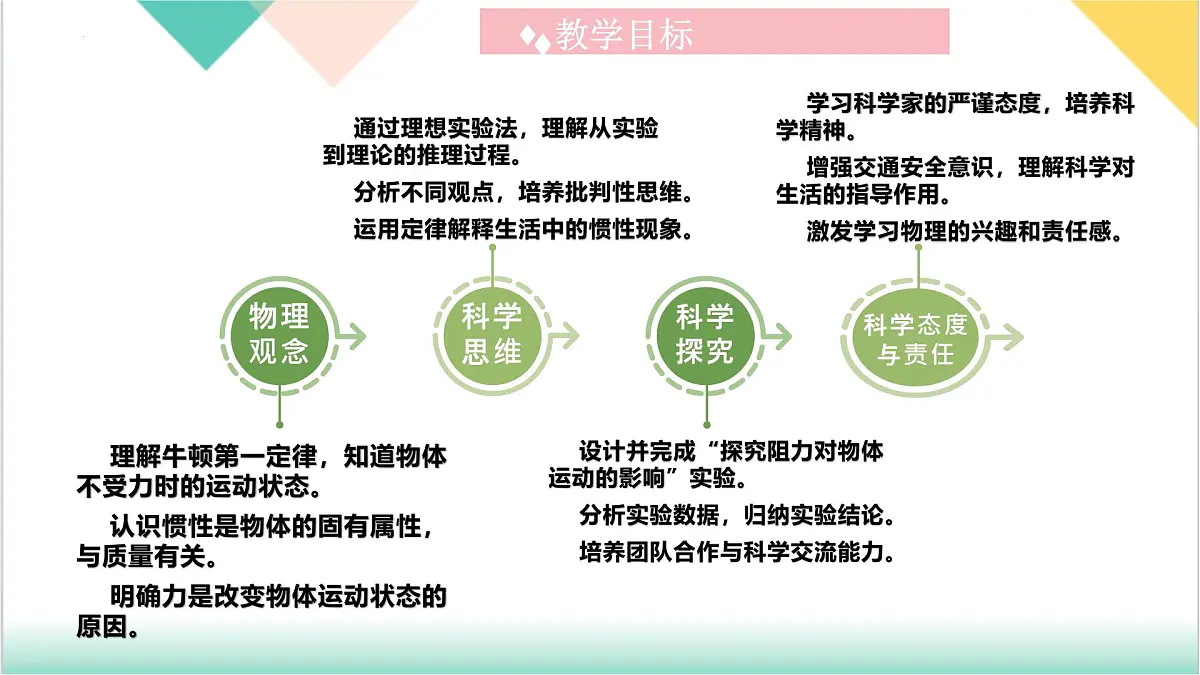 教学目标

通过理想实验法，理解从实验到理论的推理过程。

分析不同观点，培养批判性思维。

运用定律解释生活中的惯性现象。

学习科学家的严谨态度，培养科学精神。

增强交通安全意识，理解科学对生活的指导作用。

激发学习物理的兴趣和责任感。

物理观念

科学思维

科学探究

科学态度与责任

理解牛顿第一定律，知道物体不受力时的运动状态。

认识惯性是物体的固有属性，与质量有关。

明确力是改变物体运动状态的原因。

设计并完成“探究阻力对物体运动的影响”实验。

分析实验数据，归纳实验结论。

培养团队合作与科学交流能力。